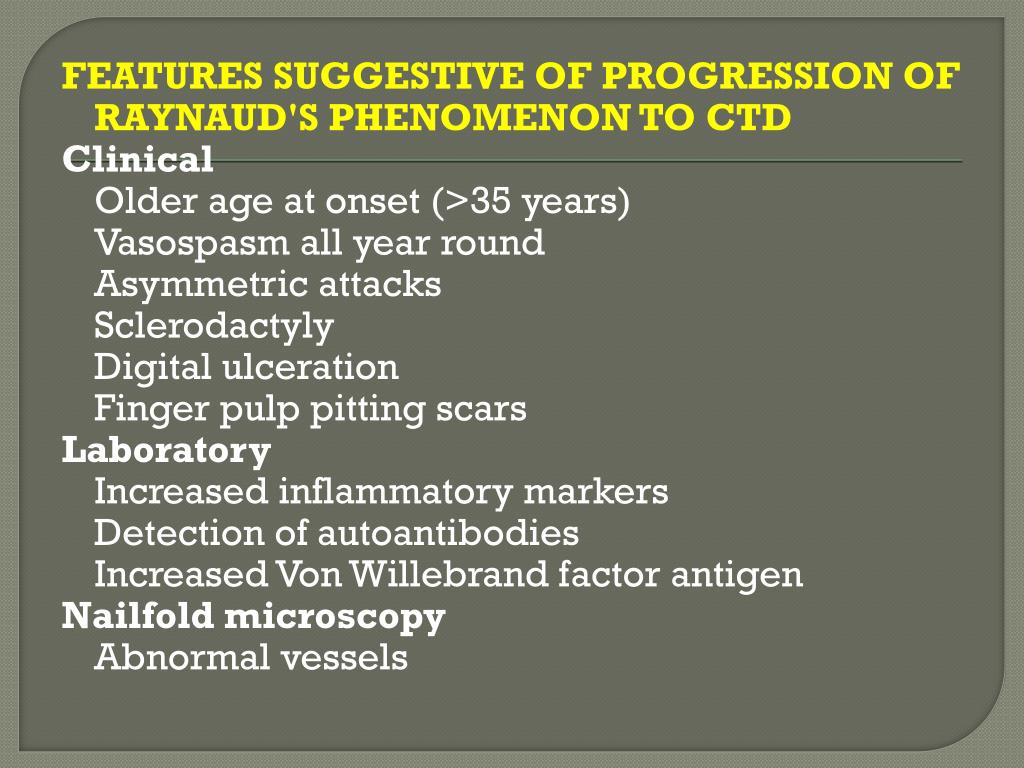 FEATURES SUGGESTIVE OF PROGRESSION OF RAYNAUD'S PHENOMENON TO CTD

Clinical
Older age at onset (>35 years)
Vasospasm all year round
Asymmetric attacks
Sclerodactyly
Digital ulceration
Finger pulp pitting scars

Laboratory
Increased inflammatory markers
Detection of autoantibodies
Increased Von Willebrand factor antigen

Nailfold microscopy
Abnormal vessels